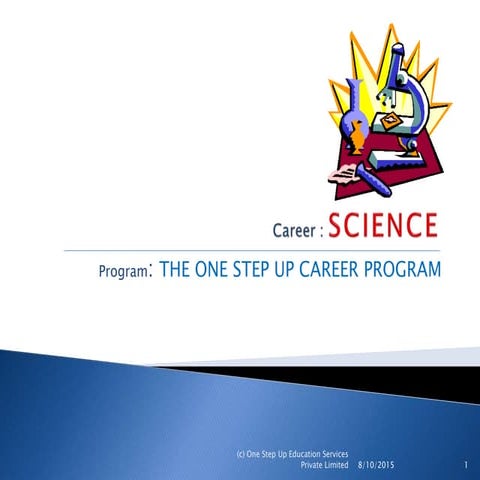 Career : SCIENCE

Program: THE ONE STEP UP CAREER PROGRAM

(c) One Step Up Education Services Private Limited 8/10/2015 1